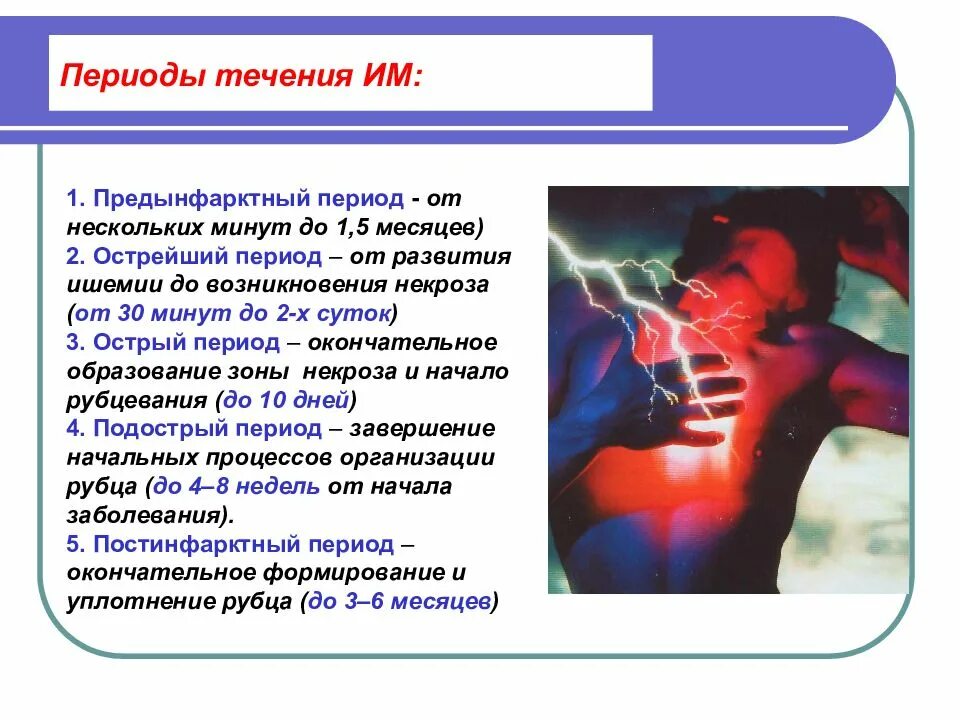 Периоды течения ИМ:

1. Предынфарктный период - от нескольких минут до 1,5 месяцев)
2. Острейший период – от развития ишемии до возникновения некроза (от 30 минут до 2-х суток)
3. Острый период – окончательное образование зоны некроза и начало рубцевания (до 10 дней)
4. Подострый период – завершение начальных процессов организации рубца (до 4–8 недель от начала заболевания).
5. Постинфарктный период – окончательное формирование и уплотнение рубца (до 3–6 месяцев)